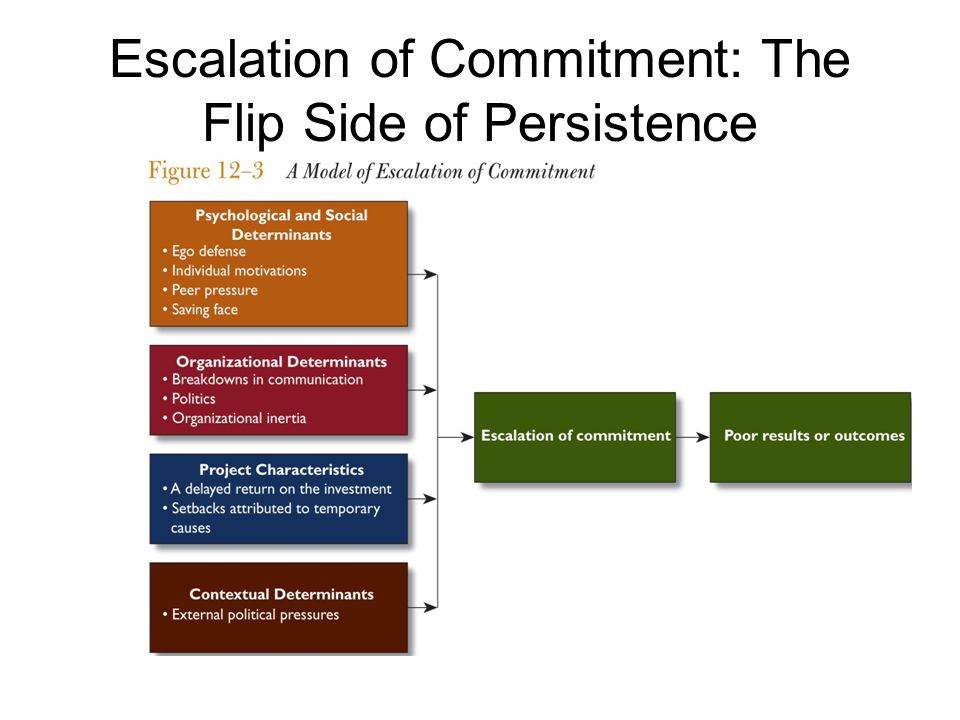 Escalation of Commitment: The Flip Side of Persistence

Figure 12–3 A Model of Escalation of Commitment

Psychological and Social Determinants
• Ego defense
• Individual motivations
• Peer pressure
• Saving face

Organizational Determinants
• Breakdowns in communication
• Politics
• Organizational inertia

Project Characteristics
• A delayed return on the investment
• Setbacks attributed to temporary causes

Contextual Determinants
• External political pressures

Escalation of commitment

Poor results or outcomes